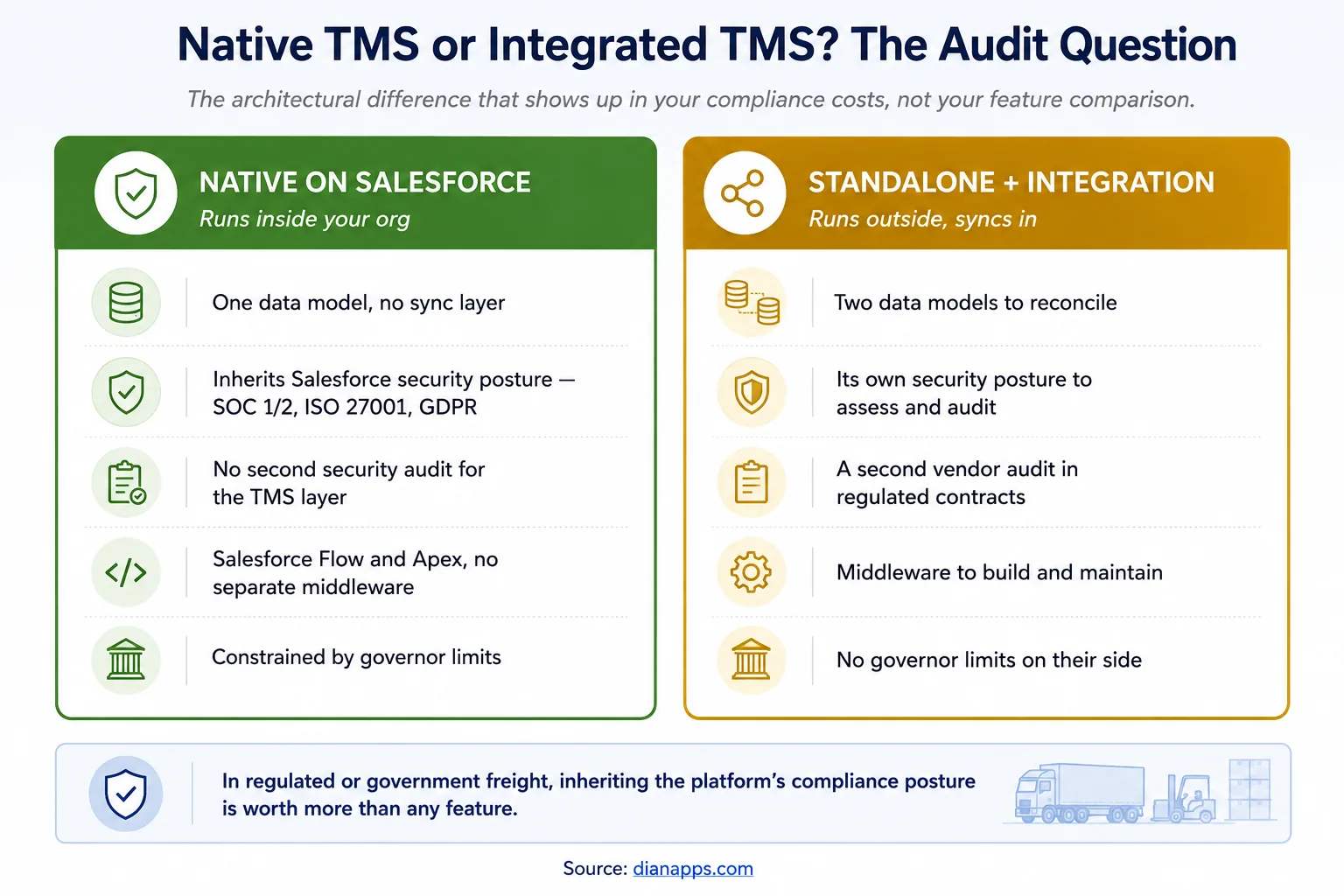 Native TMS or Integrated TMS? The Audit Question

The architectural difference that shows up in your compliance costs, not your feature comparison.

NATIVE ON SALESFORCE
Runs inside your org

One data model, no sync layer

Inherits Salesforce security posture — SOC 1/2, ISO 27001, GDPR

No second security audit for the TMS layer

Salesforce Flow and Apex, no separate middleware

Constrained by governor limits

STANDALONE + INTEGRATION
Runs outside, syncs in

Two data models to reconcile

Its own security posture to assess and audit

A second vendor audit in regulated contracts

Middleware to build and maintain

No governor limits on their side

In regulated or government freight, inheriting the platform's compliance posture is worth more than any feature.

Source: dianapps.com